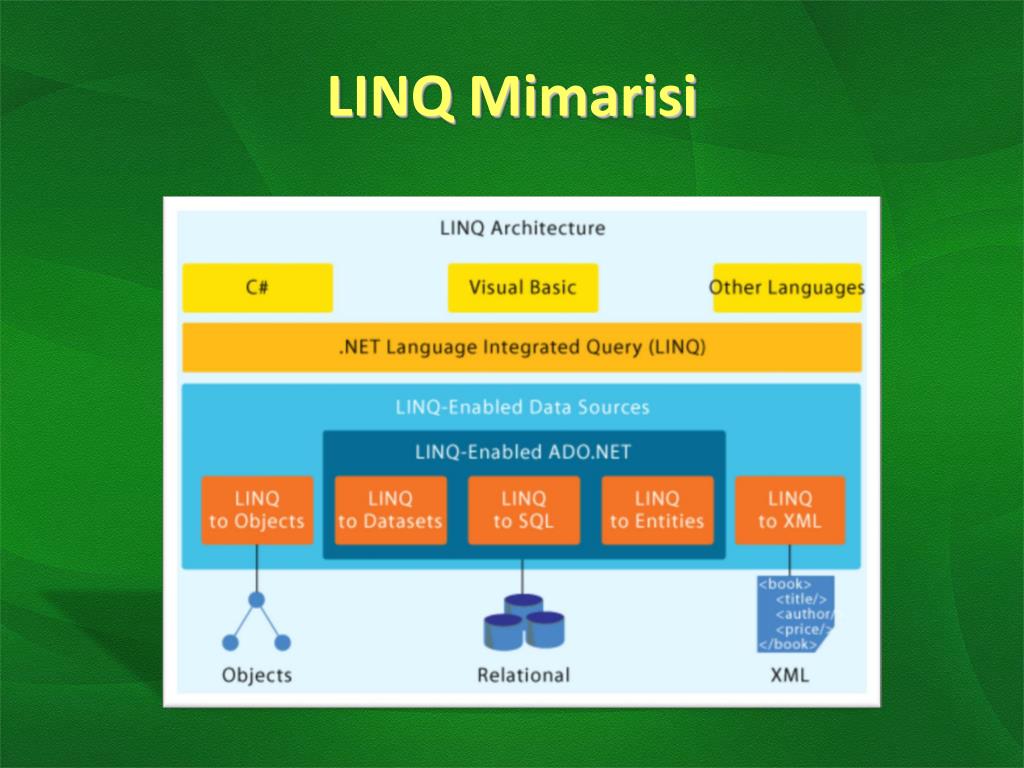 LINQ Mimarisi

LINQ Architecture

C#

Visual Basic

Other Languages

.NET Language Integrated Query (LINQ)

LINQ-Enabled Data Sources

LINQ-Enabled ADO.NET

LINQ to Objects

LINQ to Datasets

LINQ to SQL

LINQ to Entities

LINQ to XML

<book>
<title/>
<author/>
<price/>
</book>

Objects

Relational

XML